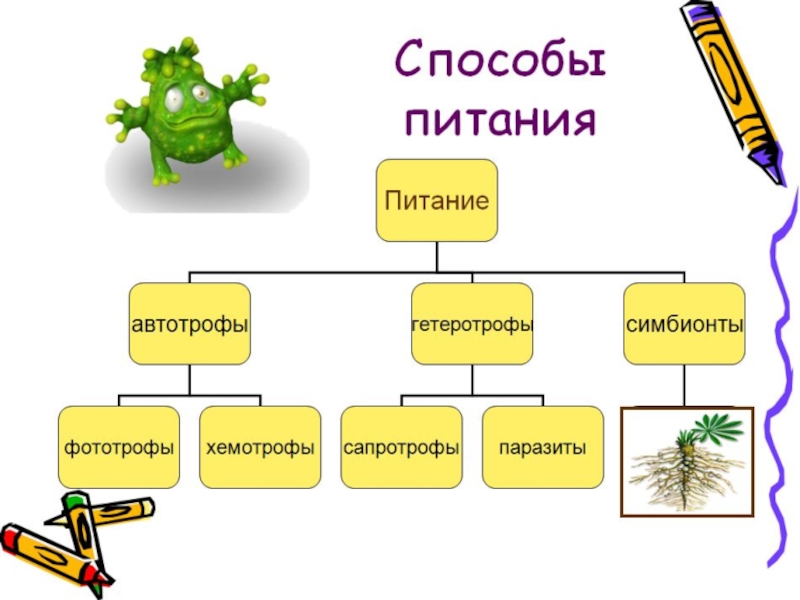 Способы питания

Питание

автотрофы

гетеротрофы

симбионты

фототрофы

хемотрофы

сапротрофы

паразиты